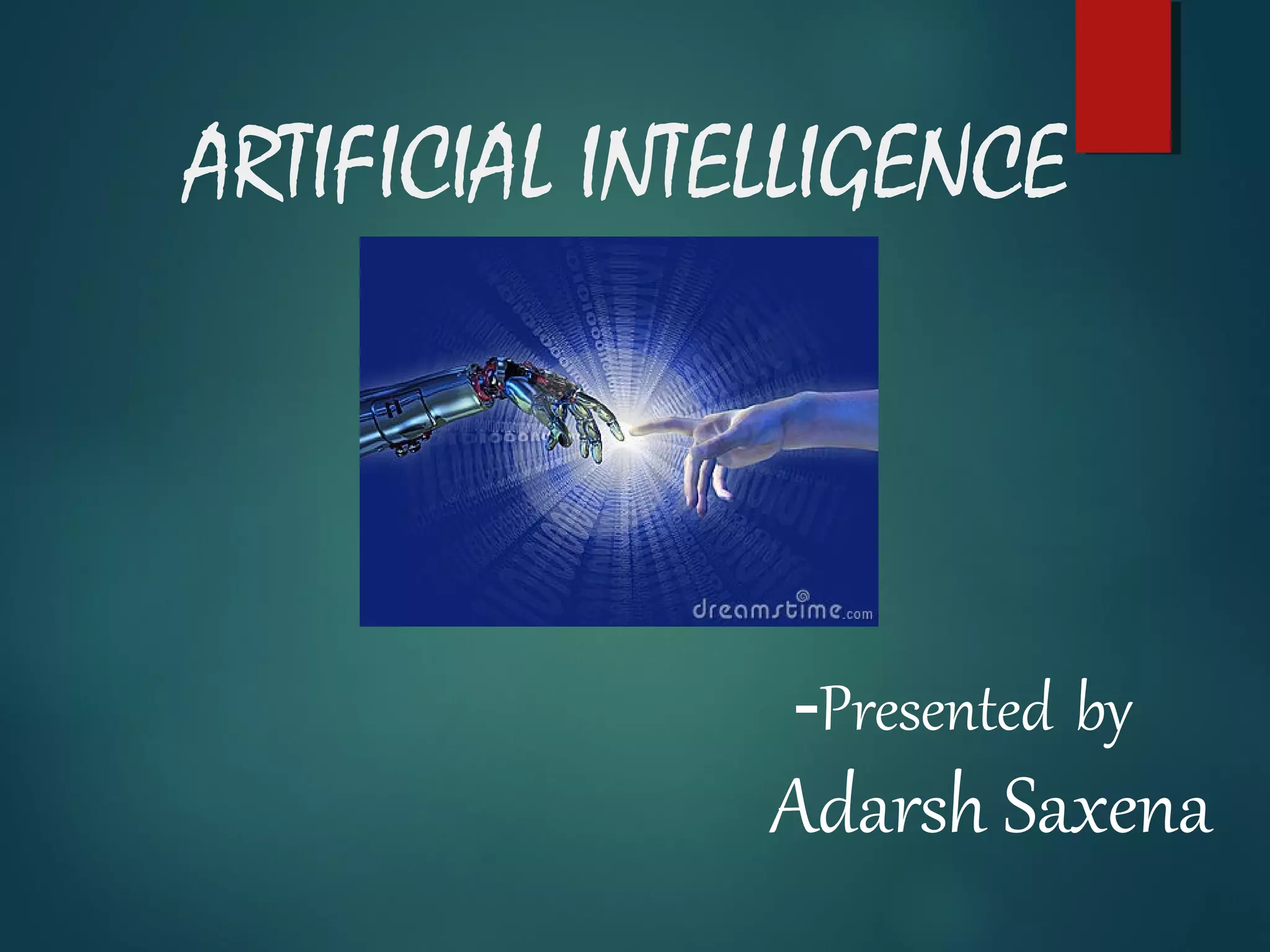 ARTIFICIAL INTELLIGENCE

dreamstime.com

-Presented by
Adarsh Saxena